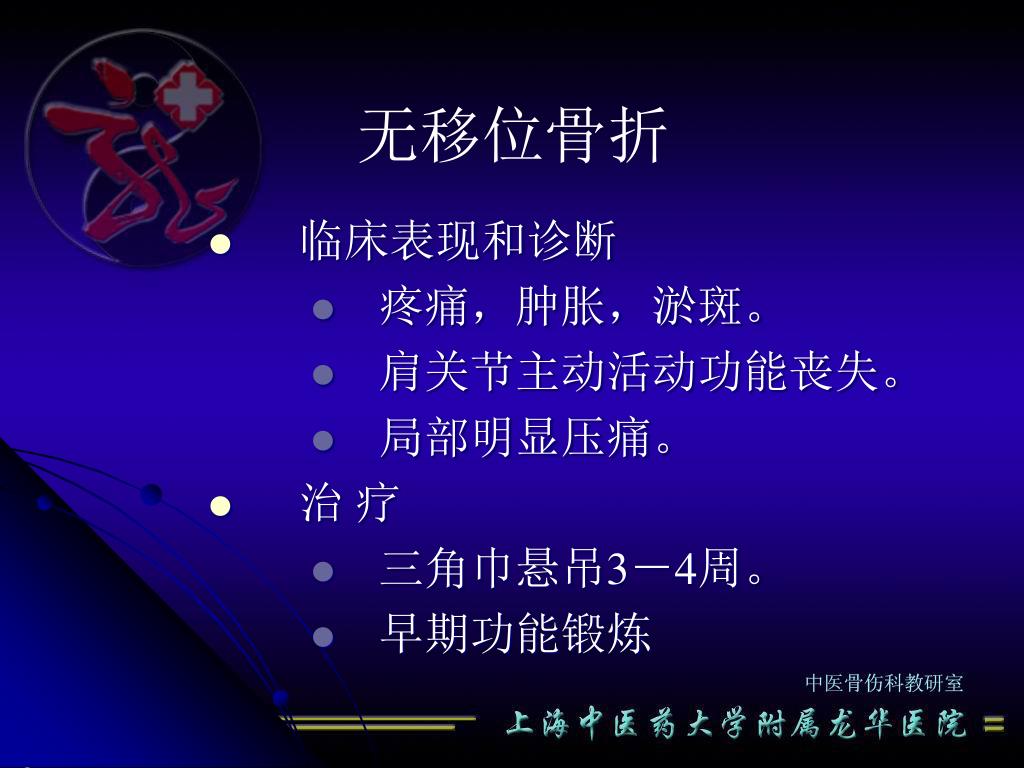 无移位骨折

- 临床表现和诊断
  - 疼痛，肿胀，淤斑。
  - 肩关节主动活动功能丧失。
  - 局部明显压痛。
- 治 疗
  - 三角巾悬吊3－4周。
  - 早期功能锻炼

中医骨伤科教研室

上海中医药大学附属龙华医院